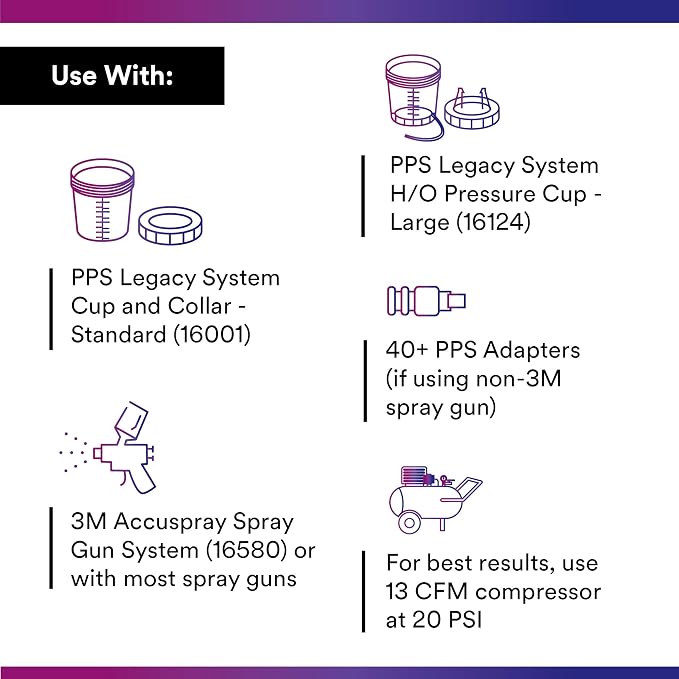 Use With:

PPS Legacy System Cup and Collar - Standard (16001)

3M Accuspray Spray Gun System (16580) or with most spray guns

PPS Legacy System H/O Pressure Cup - Large (16124)

40+ PPS Adapters (if using non-3M spray gun)

For best results, use 13 CFM compressor at 20 PSI